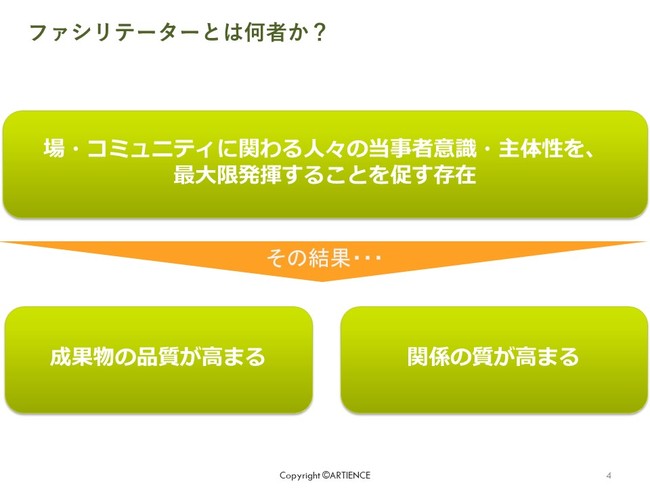 ファシリテーターとは何者か？

場・コミュニティに関わる人々の当事者意識・主体性を、最大限発揮することを促す存在

その結果・・・

成果物の品質が高まる

関係の質が高まる

Copyright ©ARTIENCE

4